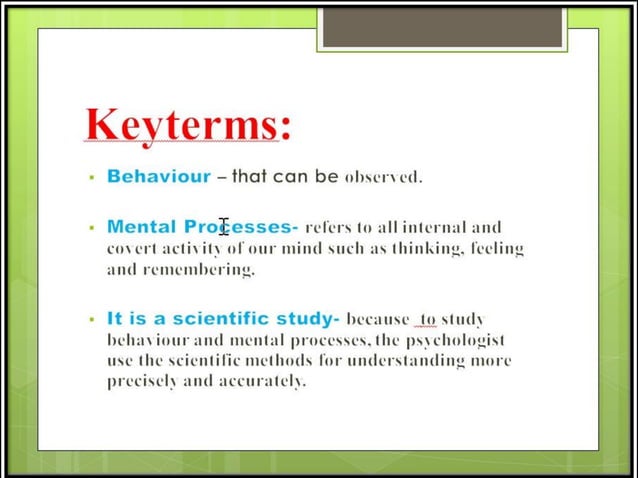 Keyterms:

▪ Behaviour – that can be observed.

▪ Mental Processes- refers to all internal and covert activity of our mind such as thinking, feeling and remembering.

▪ It is a scientific study- because  to study behaviour and mental processes, the psychologist use the scientific methods for understanding more precisely and accurately.